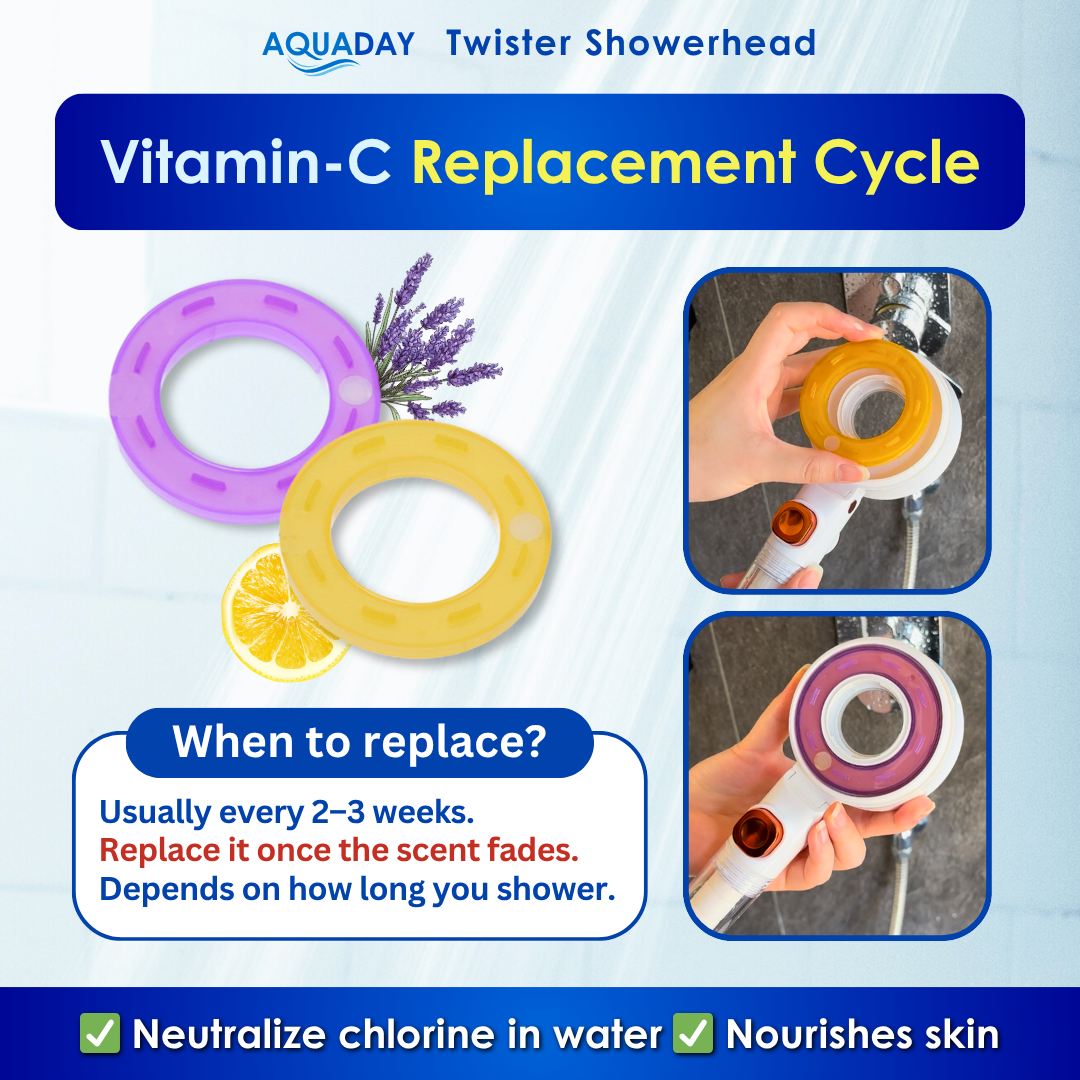 AQUADAY Twister Showerhead

Vitamin-C Replacement Cycle

When to replace?

Usually every 2–3 weeks.
Replace it once the scent fades.
Depends on how long you shower.

✅ Neutralize chlorine in water ✅ Nourishes skin